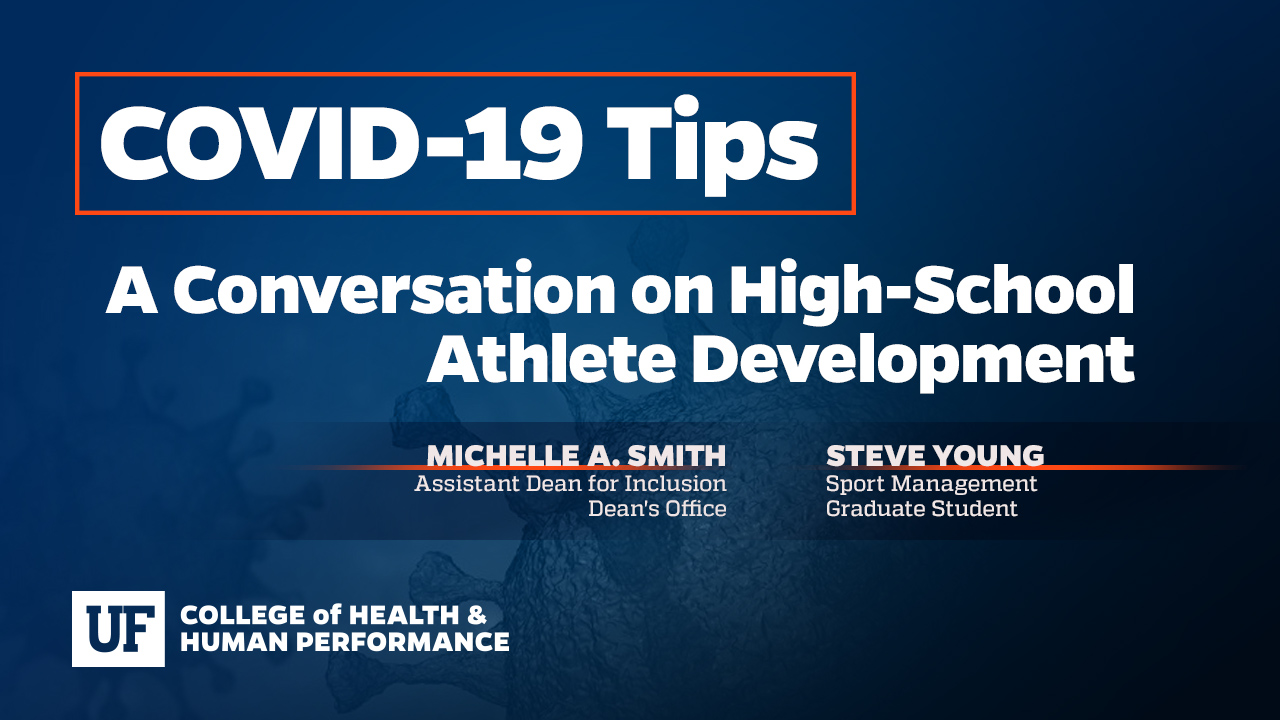 COVID-19 Tips

A Conversation on High-School Athlete Development

MICHELLE A. SMITH
Assistant Dean for Inclusion
Dean's Office

STEVE YOUNG
Sport Management
Graduate Student

UF COLLEGE of HEALTH & HUMAN PERFORMANCE